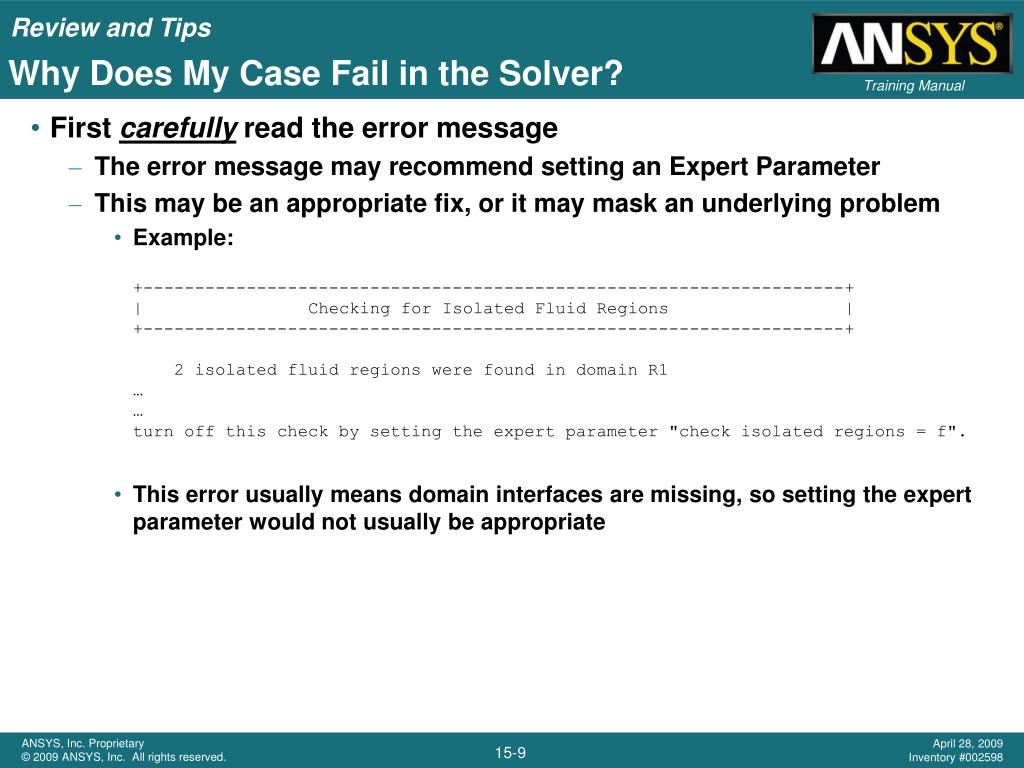 Review and Tips
Why Does My Case Fail in the Solver?

ANSYS®
Training Manual

• First carefully read the error message
– The error message may recommend setting an Expert Parameter
– This may be an appropriate fix, or it may mask an underlying problem
• Example:

+--------------------------------------------------------------------+
| Checking for Isolated Fluid Regions |
+--------------------------------------------------------------------+

2 isolated fluid regions were found in domain R1
…
…
turn off this check by setting the expert parameter "check isolated regions = f".

• This error usually means domain interfaces are missing, so setting the expert parameter would not usually be appropriate

ANSYS, Inc. Proprietary
© 2009 ANSYS, Inc. All rights reserved.

15-9

April 28, 2009
Inventory #002598